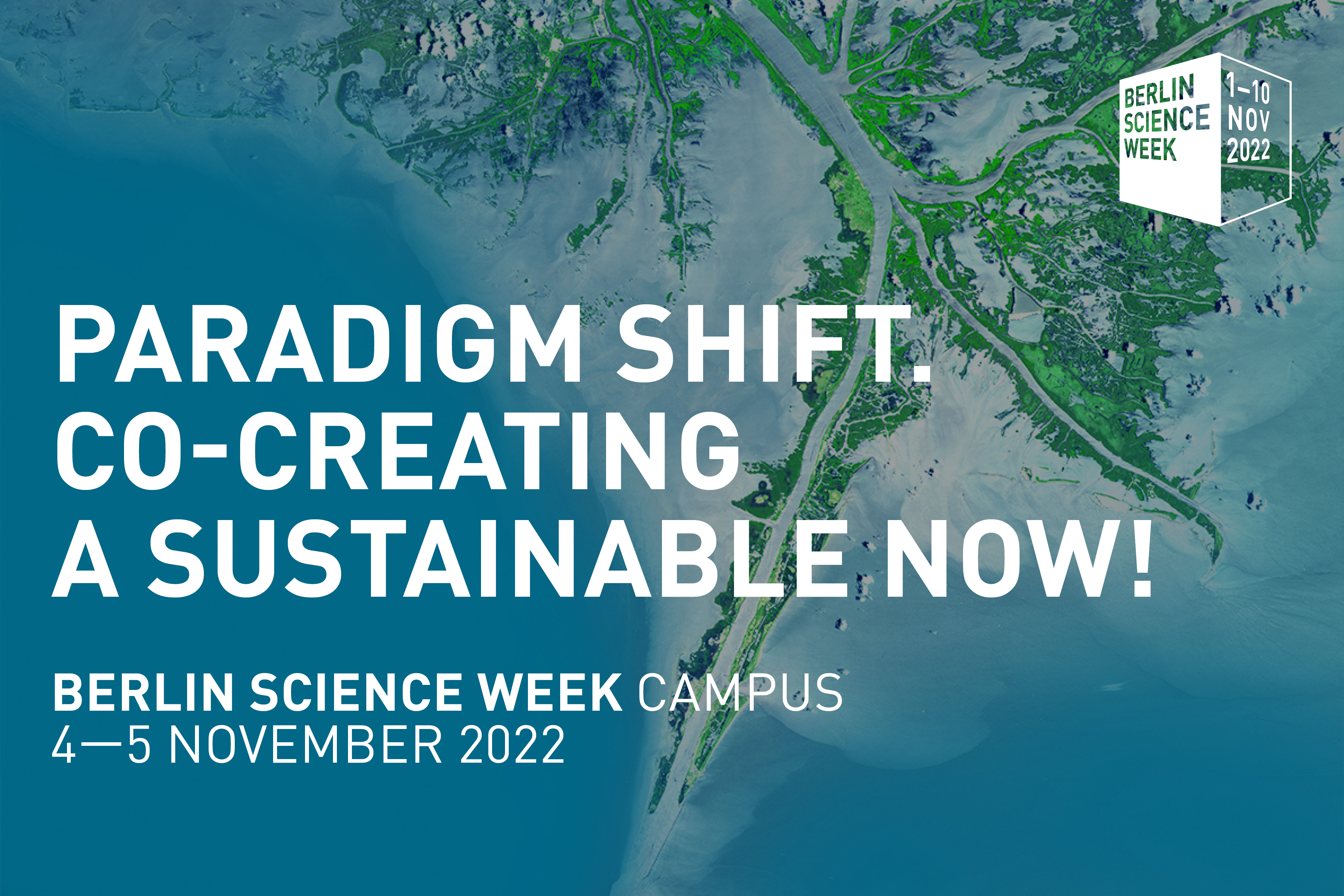 BERLIN SCIENCE WEEK

1–10 NOV 2022

PARADIGM SHIFT. CO-CREATING A SUSTAINABLE NOW!

BERLIN SCIENCE WEEK CAMPUS
4—5 NOVEMBER 2022